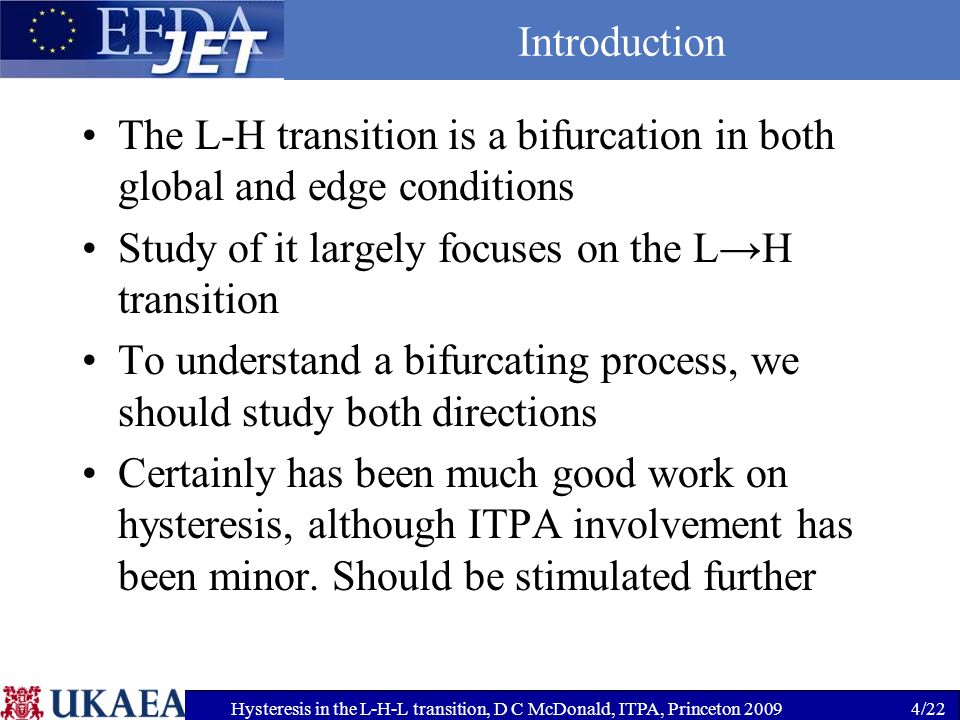 EFDA JET

Introduction

• The L-H transition is a bifurcation in both global and edge conditions

• Study of it largely focuses on the L→H transition

• To understand a bifurcating process, we should study both directions

• Certainly has been much good work on hysteresis, although ITPA involvement has been minor. Should be stimulated further

UKAEA

Hysteresis in the L-H-L transition, D C McDonald, ITPA, Princeton 2009

4/22